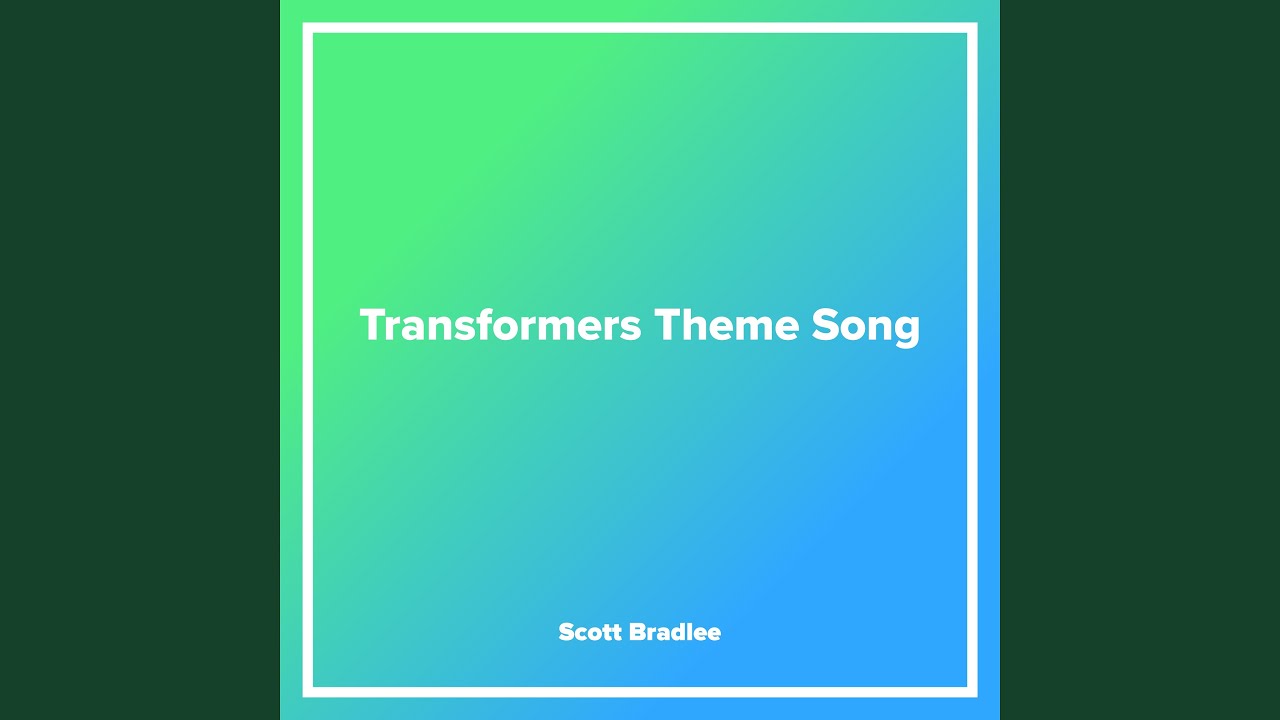 Transformers Theme Song

Scott Bradlee